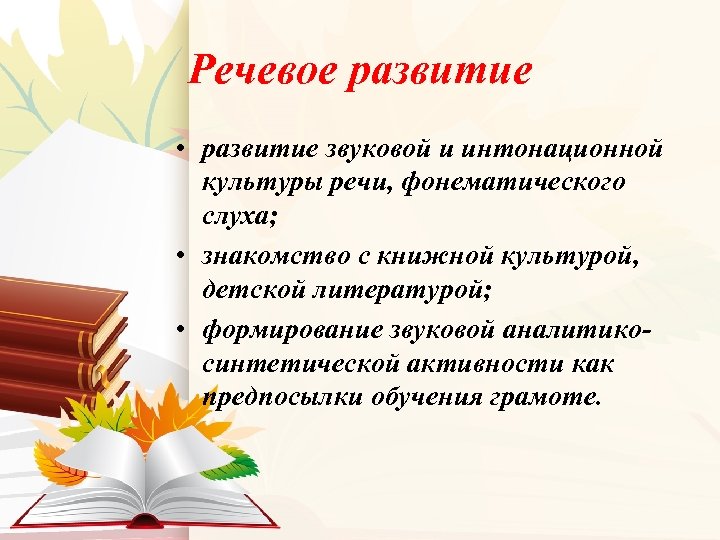 Речевое развитие

• развитие звуковой и интонационной культуры речи, фонематического слуха;
• знакомство с книжной культурой, детской литературой;
• формирование звуковой аналитико-синтетической активности как предпосылки обучения грамоте.